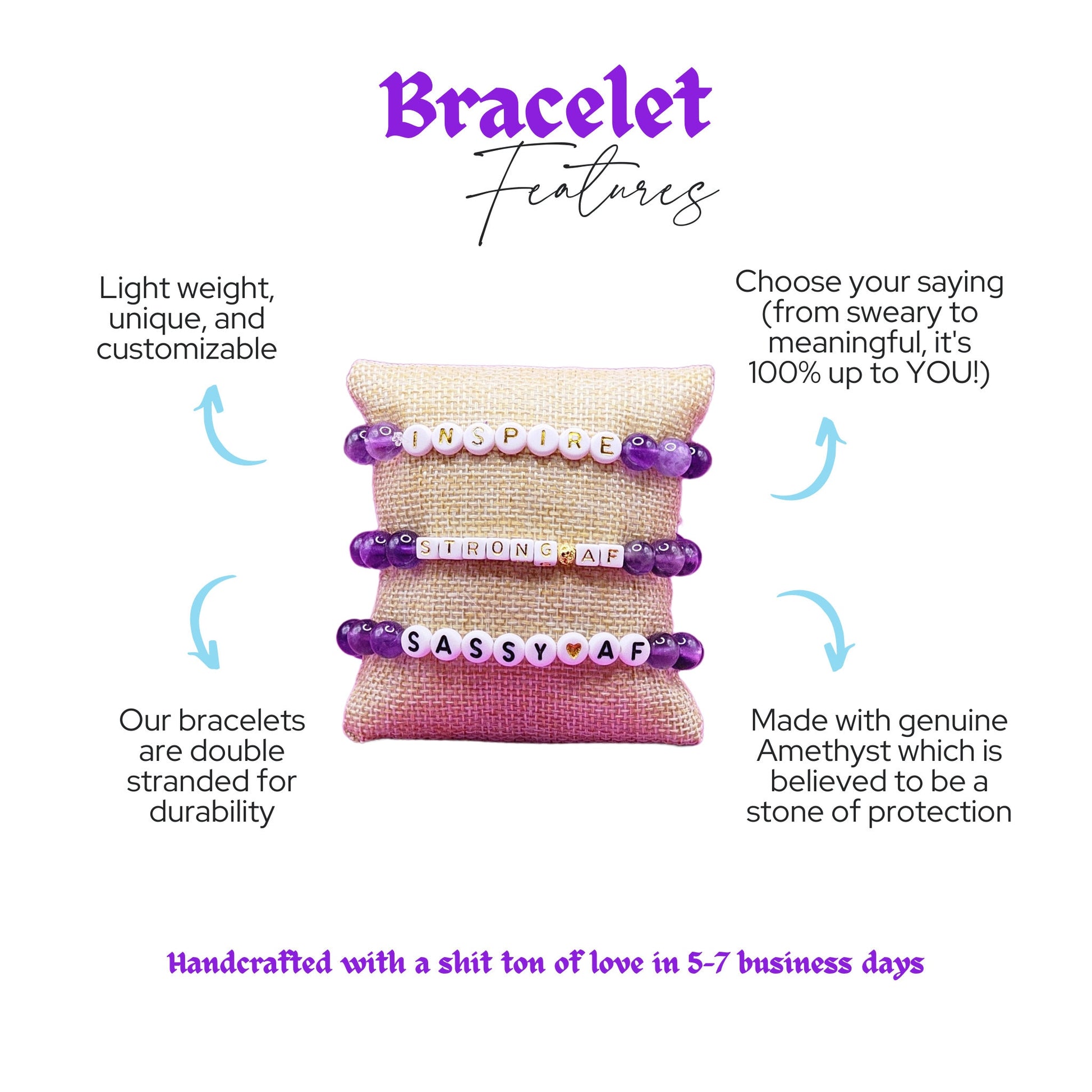 Bracelet
Features

Light weight, unique, and customizable

Choose your saying (from sweary to meaningful, it's 100% up to YOU!)

INSPIRE

STRONG AF

SASSY AF

Our bracelets are double stranded for durability

Made with genuine Amethyst which is believed to be a stone of protection

Handcrafted with a shit ton of love in 5-7 business days